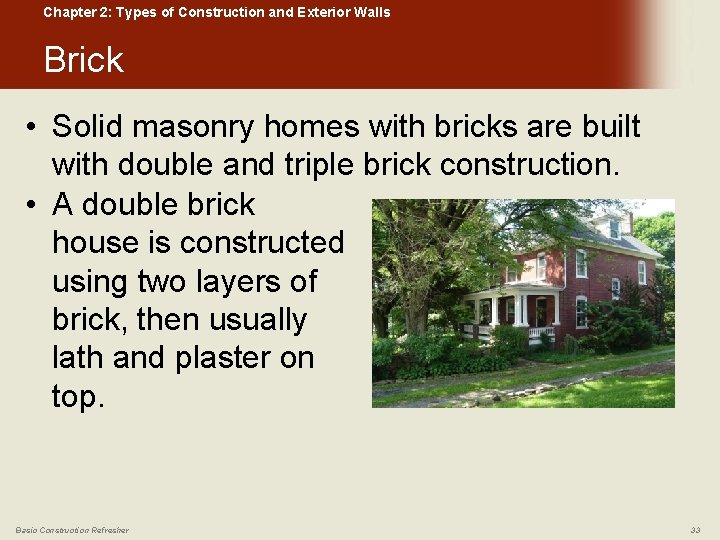 Chapter 2: Types of Construction and Exterior Walls

Brick

• Solid masonry homes with bricks are built with double and triple brick construction.
• A double brick house is constructed using two layers of brick, then usually lath and plaster on top.

Basic Construction Refresher

33